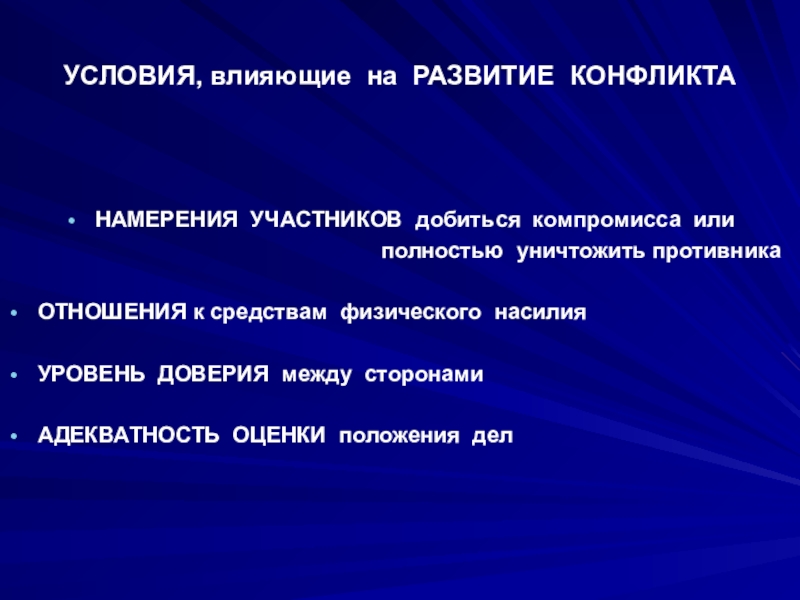 УСЛОВИЯ, влияющие на РАЗВИТИЕ КОНФЛИКТА

• НАМЕРЕНИЯ УЧАСТНИКОВ добиться компромисса или полностью уничтожить противника

• ОТНОШЕНИЯ к средствам физического насилия

• УРОВЕНЬ ДОВЕРИЯ между сторонами

• АДЕКВАТНОСТЬ ОЦЕНКИ положения дел